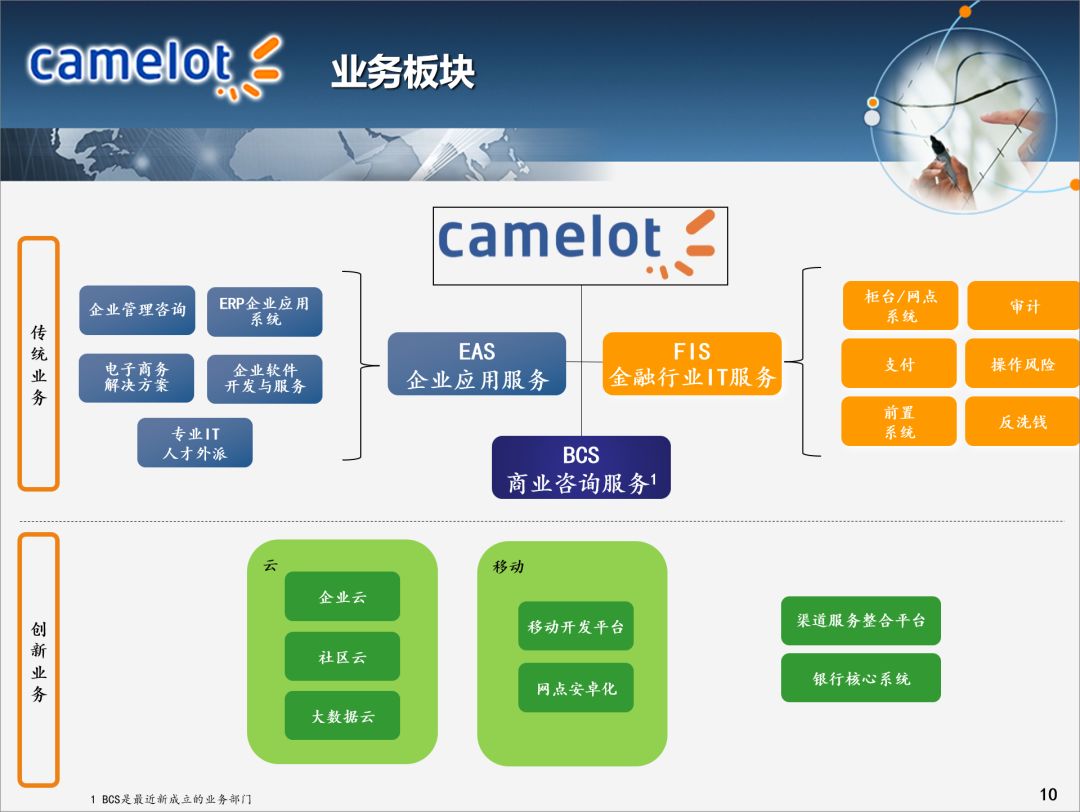 camelot

业务板块

camelot

传统业务

企业管理咨询

ERP企业应用系统

电子商务解决方案

企业软件开发与服务

专业IT人才外派

EAS
企业应用服务

FIS
金融行业IT服务

BCS
商业咨询服务$^1$

柜台/网点系统

审计

支付

操作风险

前置系统

反洗钱

创新业务

云

企业云

社区云

大数据云

移动

移动开发平台

网点安卓化

渠道服务整合平台

银行核心系统

1 BCS是最近新成立的业务部门

10